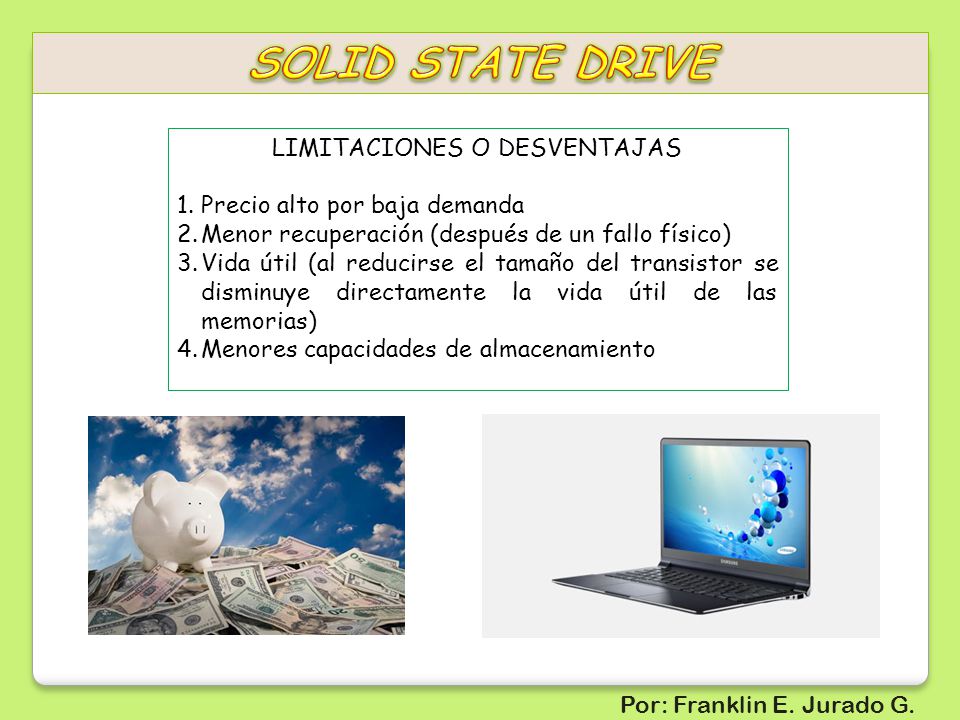 SOLID STATE DRIVE

LIMITACIONES O DESVENTAJAS

1. Precio alto por baja demanda
2. Menor recuperación (después de un fallo físico)
3. Vida útil (al reducirse el tamaño del transistor se disminuye directamente la vida útil de las memorias)
4. Menores capacidades de almacenamiento

SAMSUNG

Por: Franklin E. Jurado G.